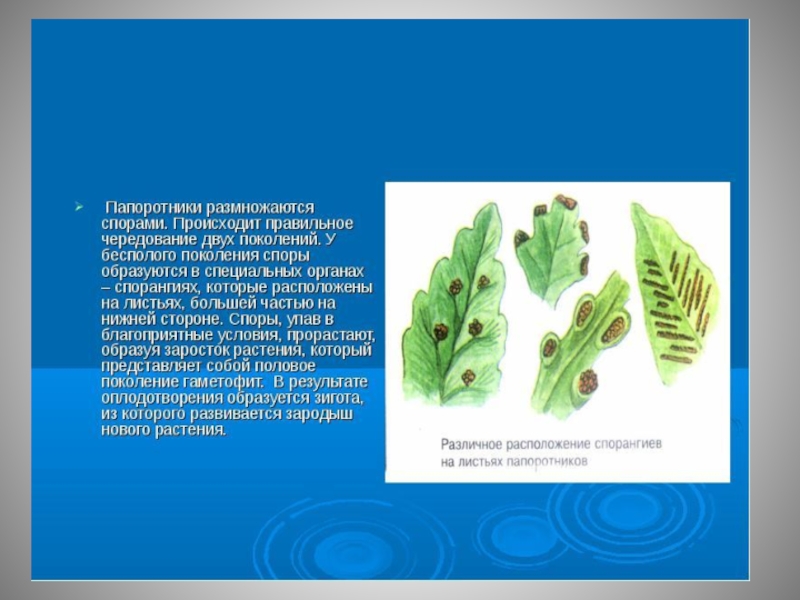 Папоротники размножаются спорами. Происходит правильное чередование двух поколений. У бесполого поколения споры образуются в специальных органах – спорангиях, которые расположены на листьях, большей частью на нижней стороне. Споры, упав в благоприятные условия, прорастают, образуя заросток растения, который представляет собой половое поколение гаметофит. В результате оплодотворения образуется зигота, из которого развивается зародыш нового растения.

Различное расположение спорангиев на листьях папоротников